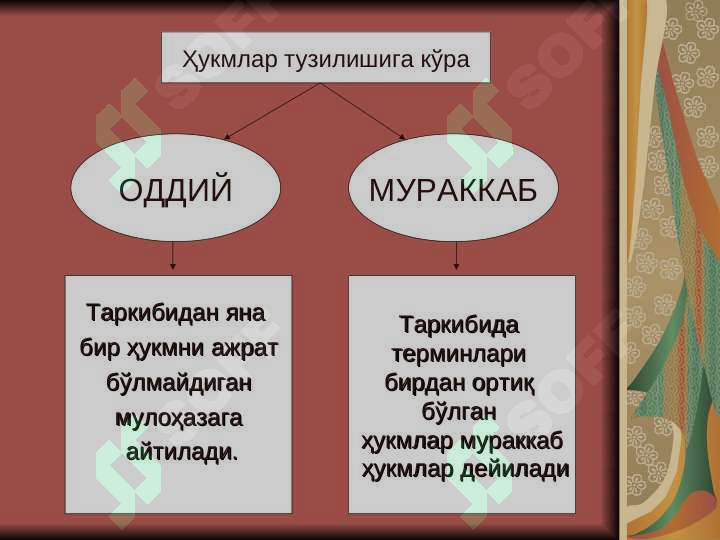 Ҳукмлар тузилишига кўра

ОДДИЙ

МУРАККАБ

Таркибидан яна бир ҳукмни ажрат бўлмайдиган мулоҳазага айтилади.

Таркибида терминлари бирдан ортиқ бўлган ҳукмлар мураккаб ҳукмлар дейилади

SOFT
SOFT
SOFT
SOFT